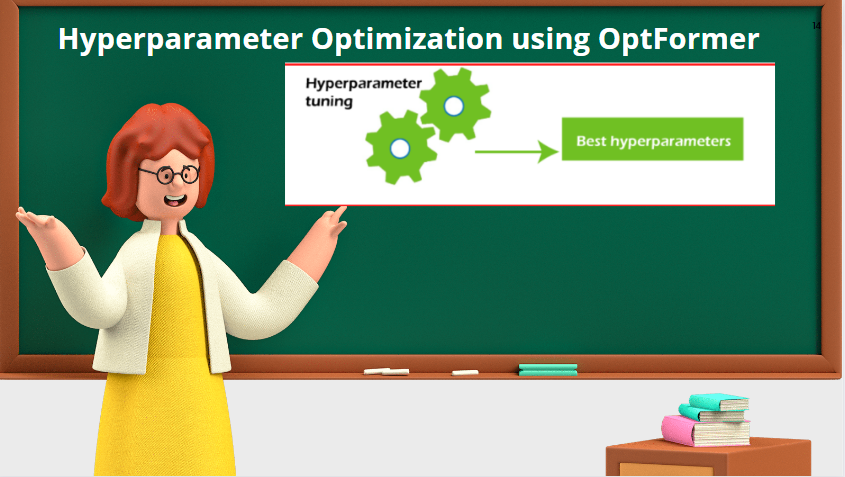 Hyperparameter Optimization using OptFormer

14

Hyperparameter tuning

Best hyperparameters